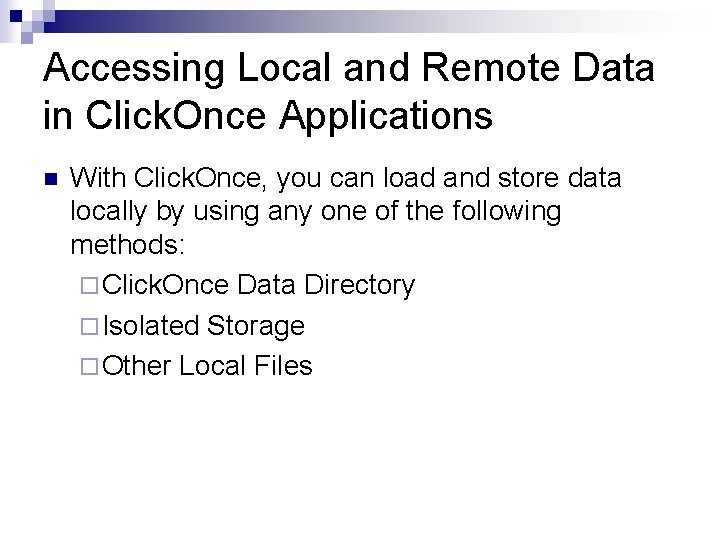 Accessing Local and Remote Data in ClickOnce Applications

With ClickOnce, you can load and store data locally by using any one of the following methods:

ClickOnce Data Directory

Isolated Storage

Other Local Files